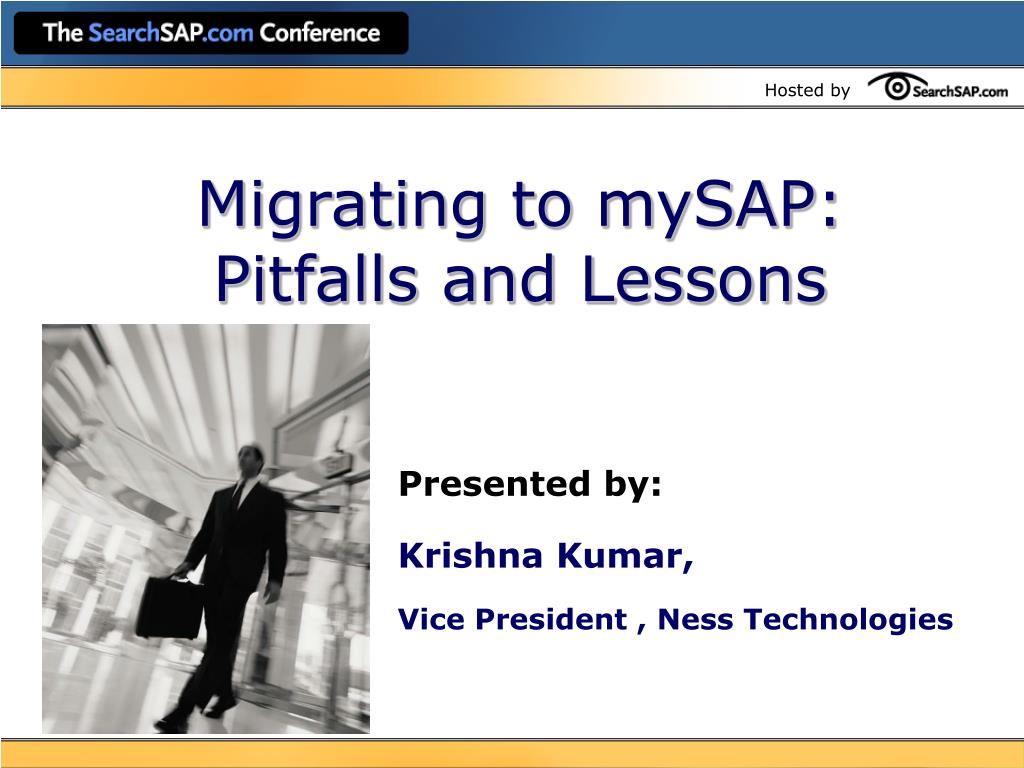 The SearchSAP.com Conference

Hosted by SearchSAP.com

Migrating to mySAP: Pitfalls and Lessons

Presented by:

Krishna Kumar,

Vice President , Ness Technologies